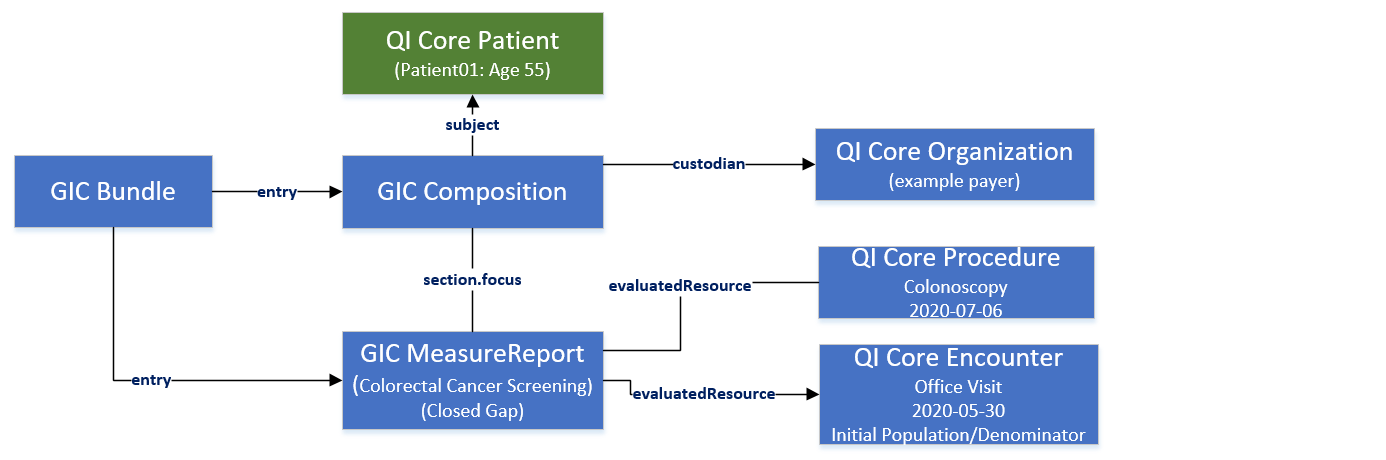 QI Core Patient
(Patient01: Age 55)

subject

GIC Bundle

entry

GIC Composition

custodian

QI Core Organization
(example payer)

section.focus

evaluatedResource

QI Core Procedure
Colonoscopy
2020-07-06

entry

GIC MeasureReport
(Colorectal Cancer Screening)
(Closed Gap)

evaluatedResource

QI Core Encounter
Office Visit
2020-05-30
Initial Population/Denominator